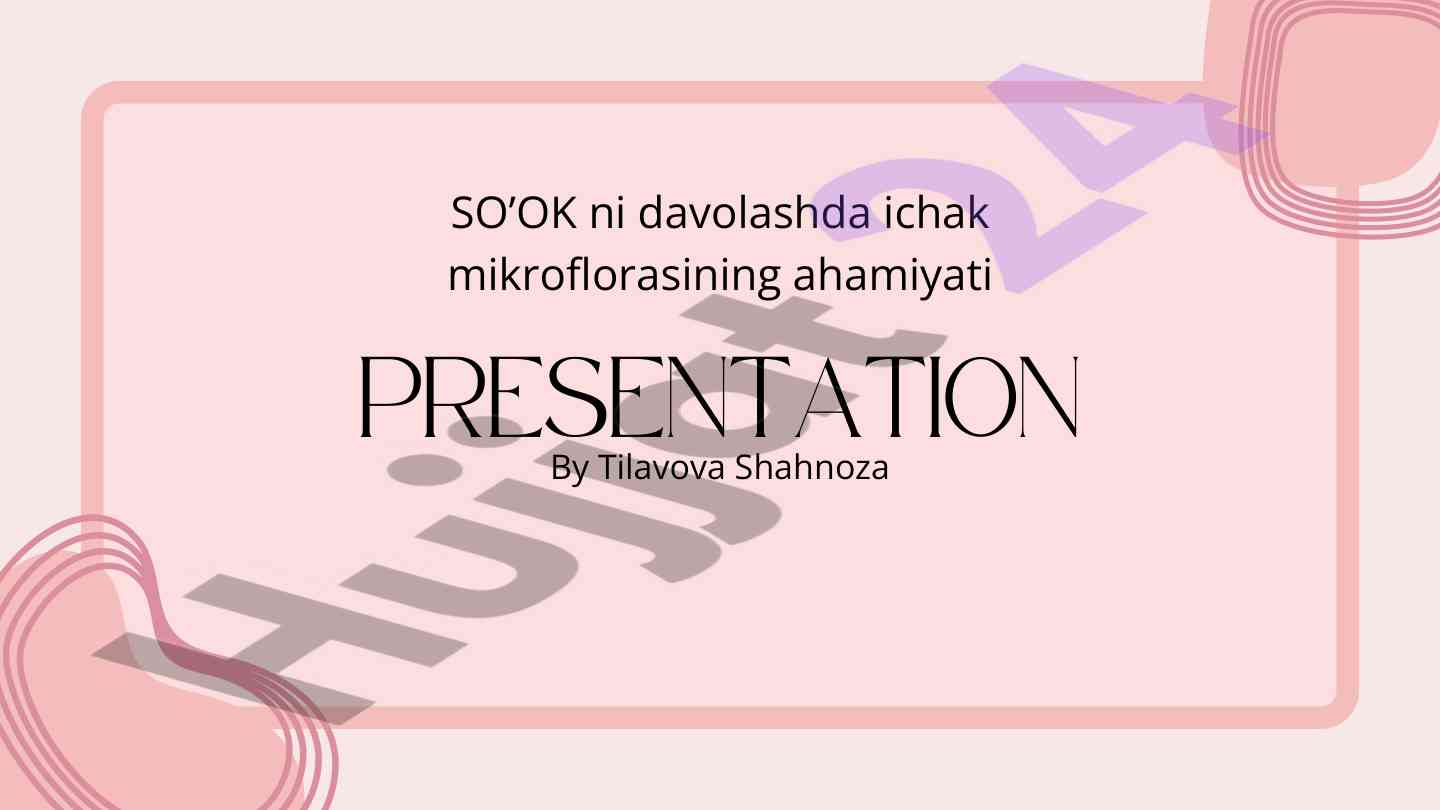 SO'OK ni davolashda ichak mikroflorasining ahamiyati

PRESENTATION

By Tilavova Shahnoza

Hujjat24